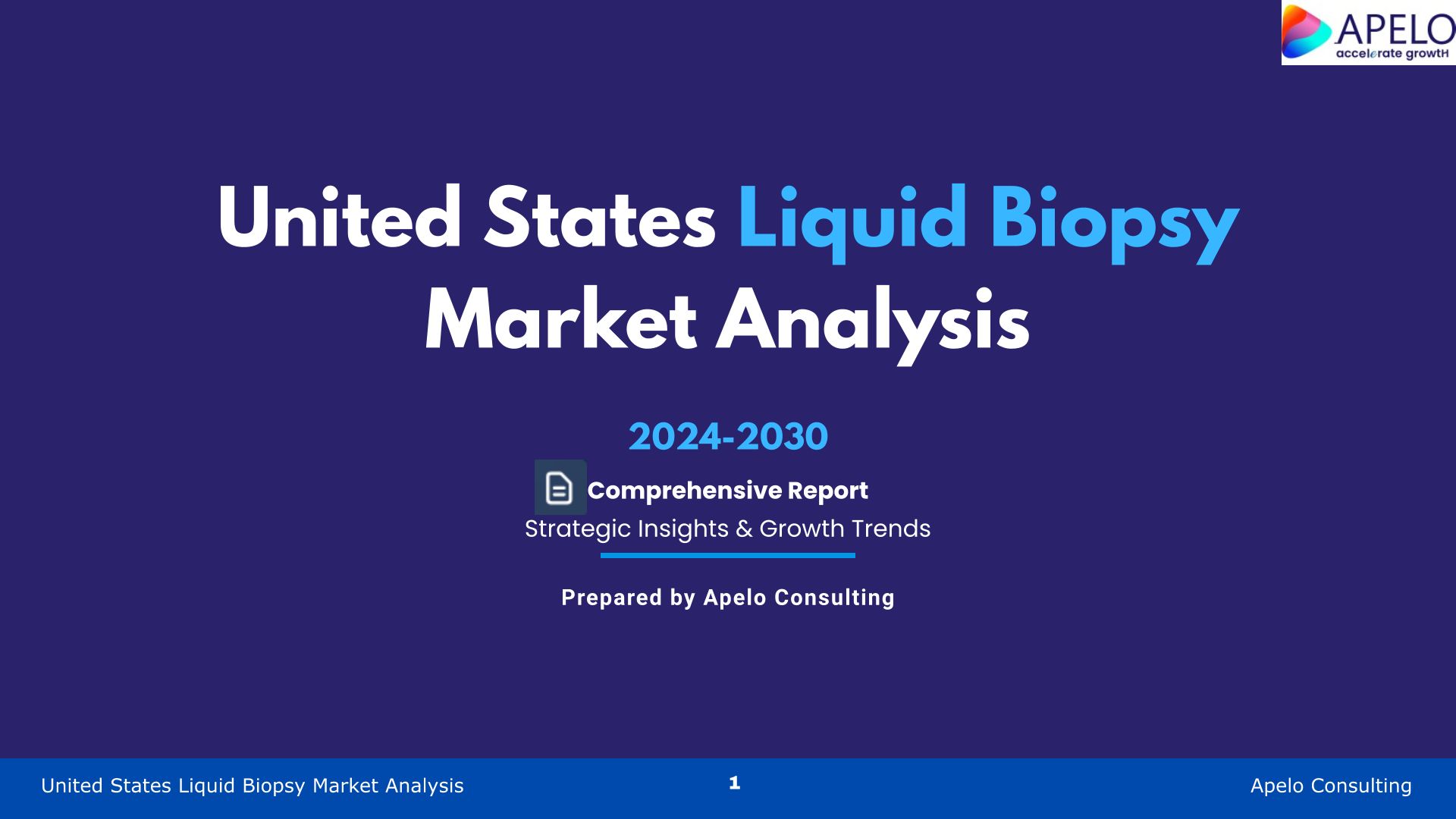 APELO
accelerate growtH

United States Liquid Biopsy Market Analysis

2024-2030

Comprehensive Report
Strategic Insights & Growth Trends

Prepared by Apelo Consulting

United States Liquid Biopsy Market Analysis 1 Apelo Consulting